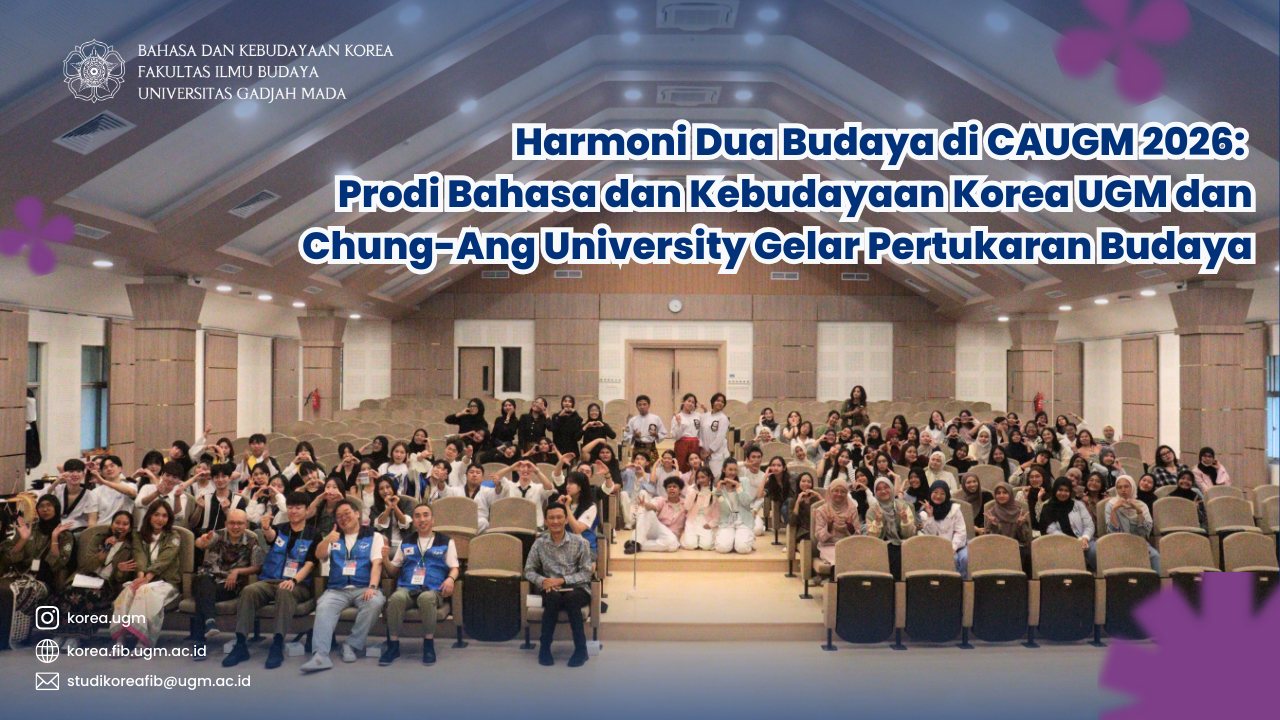 BAHASA DAN KEBUDAYAAN KOREA
FAKULTAS ILMU BUDAYA
UNIVERSITAS GADJAH MADA

Harmoni Dua Budaya di CAUGM 2026:
Prodi Bahasa dan Kebudayaan Korea UGM dan
Chung-Ang University Gelar Pertukaran Budaya

korea.ugm
korea.fib.ugm.ac.id
studikoreafib@ugm.ac.id